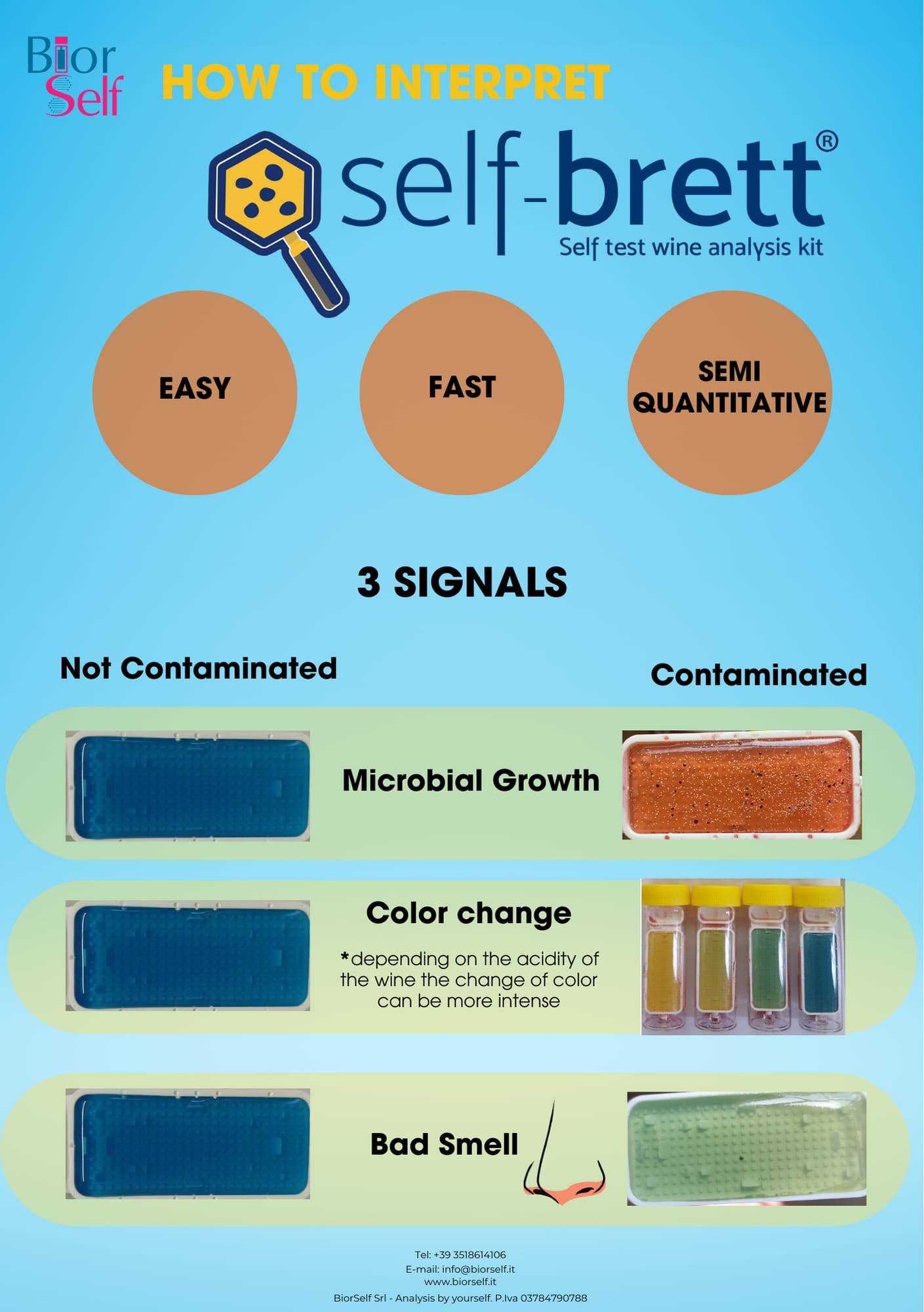 Bior Self

HOW TO INTERPRET

self-brett®
Self test wine analysis kit

EASY

FAST

SEMI QUANTITATIVE

3 SIGNALS

Not Contaminated

Contaminated

Microbial Growth

Color change

*depending on the acidity of the wine the change of color can be more intense

Bad Smell

Tel: +39 3518614106
E-mail: info@biorself.it
www.biorself.it
BiorSelf Srl - Analysis by yourself. P.Iva 03784790788